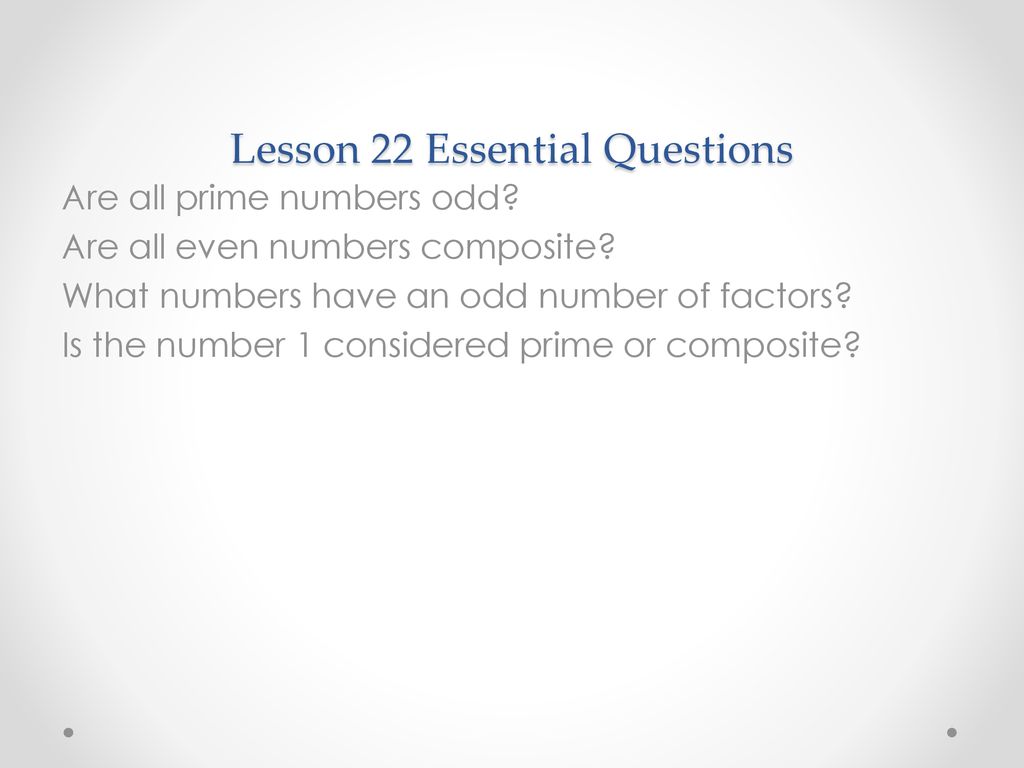 Lesson 22 Essential Questions

Are all prime numbers odd?
Are all even numbers composite?
What numbers have an odd number of factors?
Is the number 1 considered prime or composite?